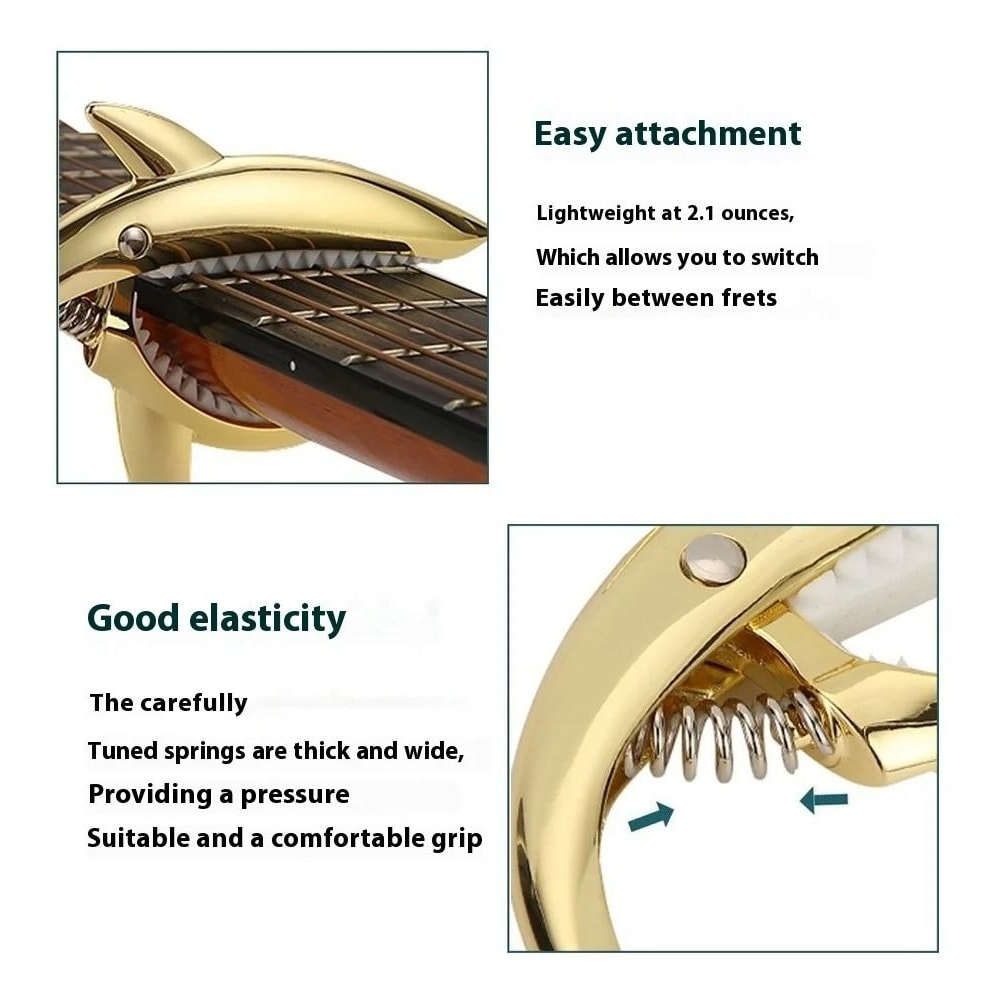 Easy attachment

Lightweight at 2.1 ounces,
Which allows you to switch
Easily between frets

Good elasticity

The carefully
Tuned springs are thick and wide,
Providing a pressure
Suitable and a comfortable grip